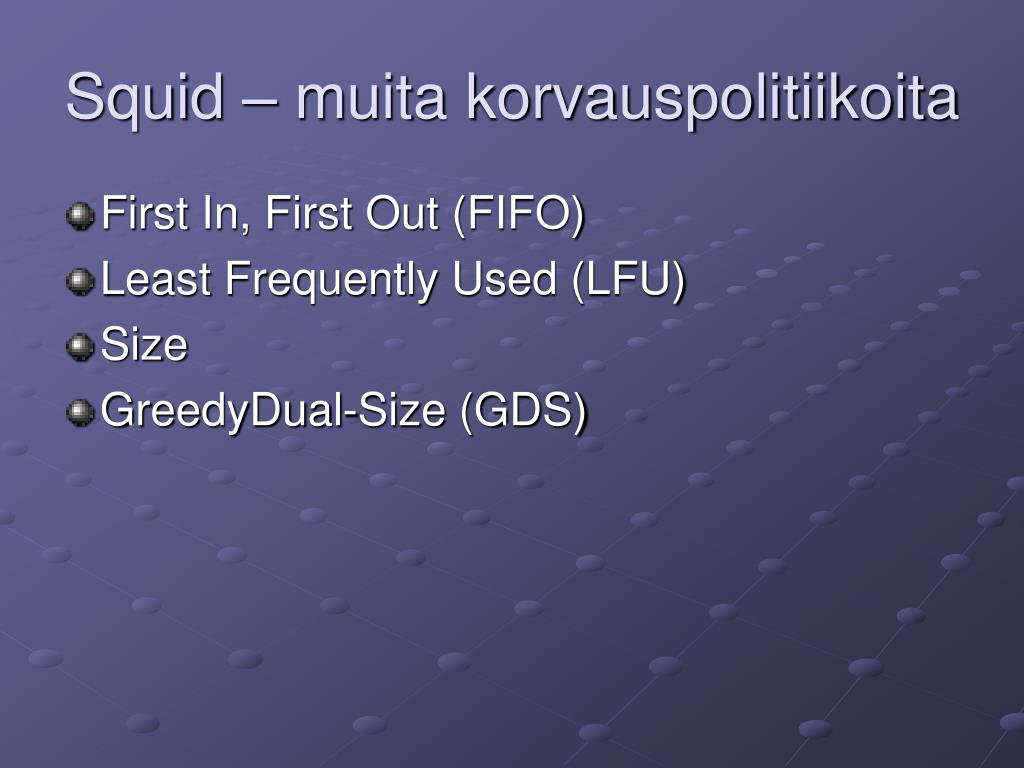 Squid – muita korvauspolitiikoita

First In, First Out (FIFO)
Least Frequently Used (LFU)
Size
GreedyDual-Size (GDS)